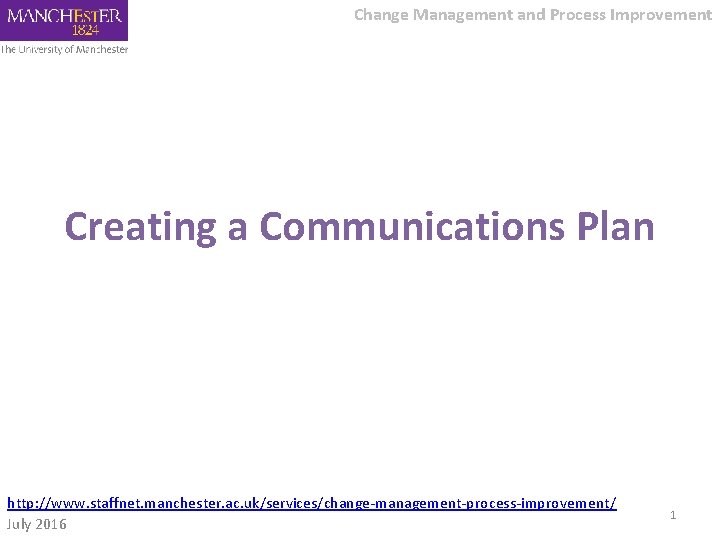 MANCHESTER
1824
The University of Manchester

Change Management and Process Improvement

Creating a Communications Plan

http://www.staffnet.manchester.ac.uk/services/change-management-process-improvement/
July 2016

1